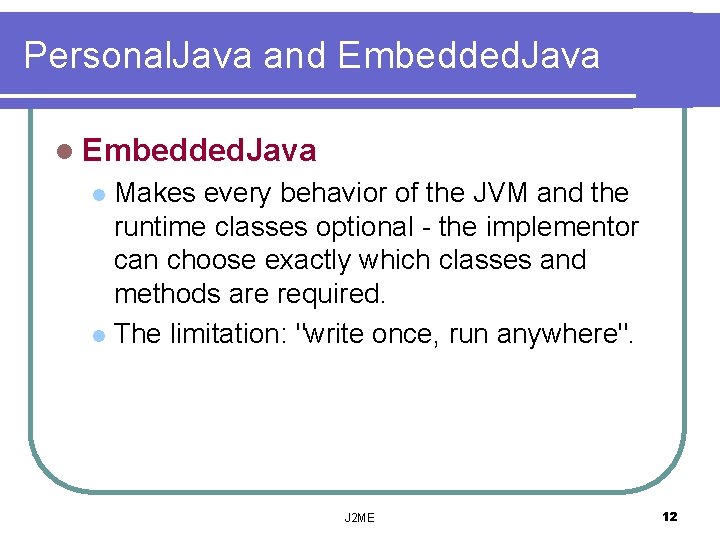 PersonalJava and EmbeddedJava

EmbeddedJava

Makes every behavior of the JVM and the runtime classes optional - the implementor can choose exactly which classes and methods are required.

The limitation: "write once, run anywhere".

J2ME

12